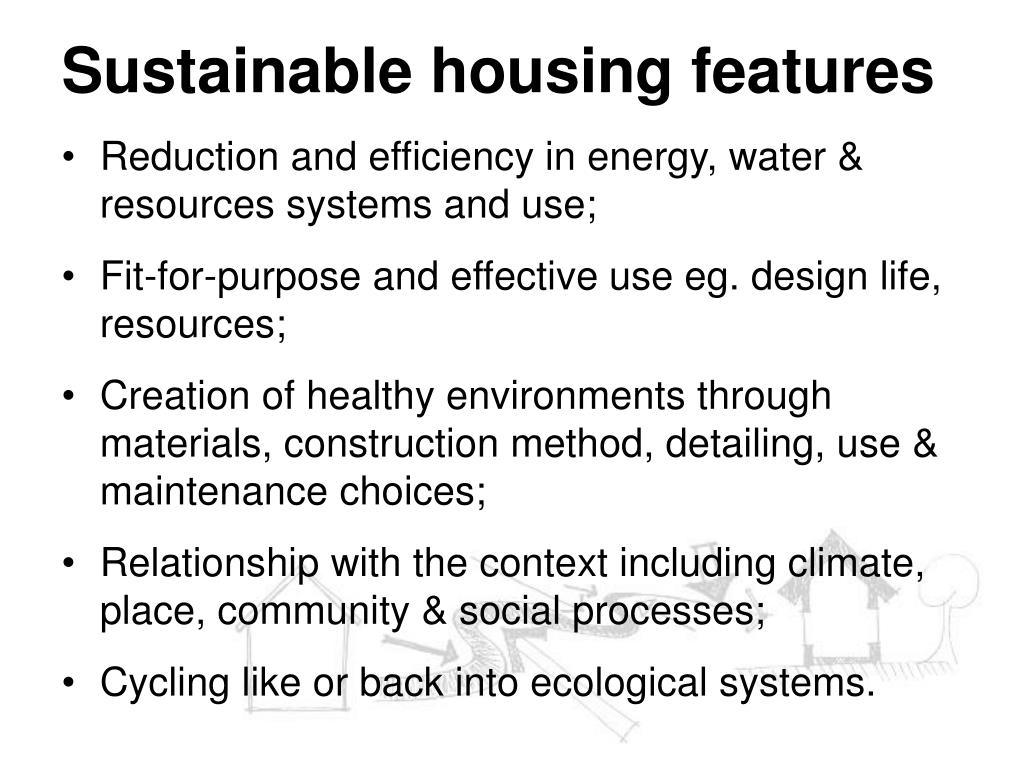 Sustainable housing features

• Reduction and efficiency in energy, water & resources systems and use;

• Fit-for-purpose and effective use eg. design life, resources;

• Creation of healthy environments through materials, construction method, detailing, use & maintenance choices;

• Relationship with the context including climate, place, community & social processes;

• Cycling like or back into ecological systems.